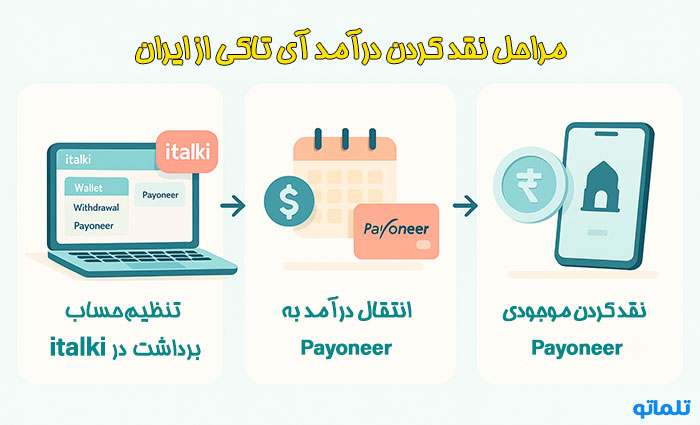 مراحل نقد کردن درآمد آی تاکی از ایران

italki
italki
Wallet
Withdrawal
Payoneer
Payoneer

تنظیم حساب برداشت در italki

Payoneer

انتقال درآمد به Payoneer

نقد کردن موجودی Payoneer

تلماتو